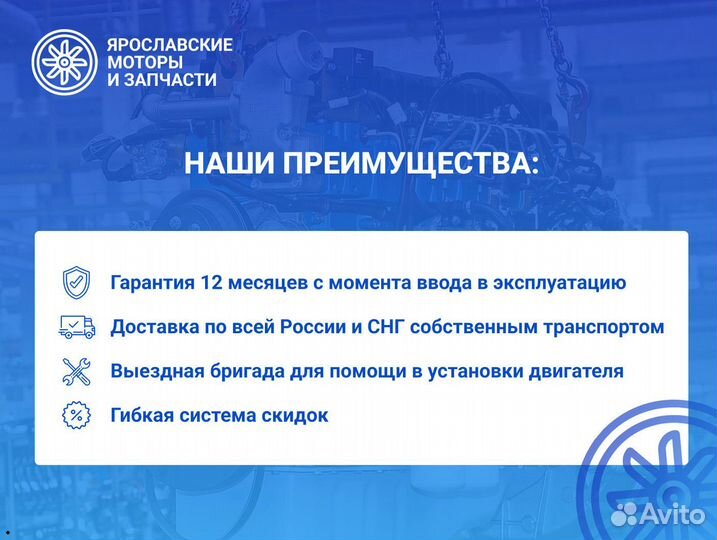 ЯРОСЛАВСКИЕ МОТОРЫ И ЗАПЧАСТИ

НАШИ ПРЕИМУЩЕСТВА:

Гарантия 12 месяцев с момента ввода в эксплуатацию

Доставка по всей России и СНГ собственным транспортом

Выездная бригада для помощи в установки двигателя

Гибкая система скидок

Avito